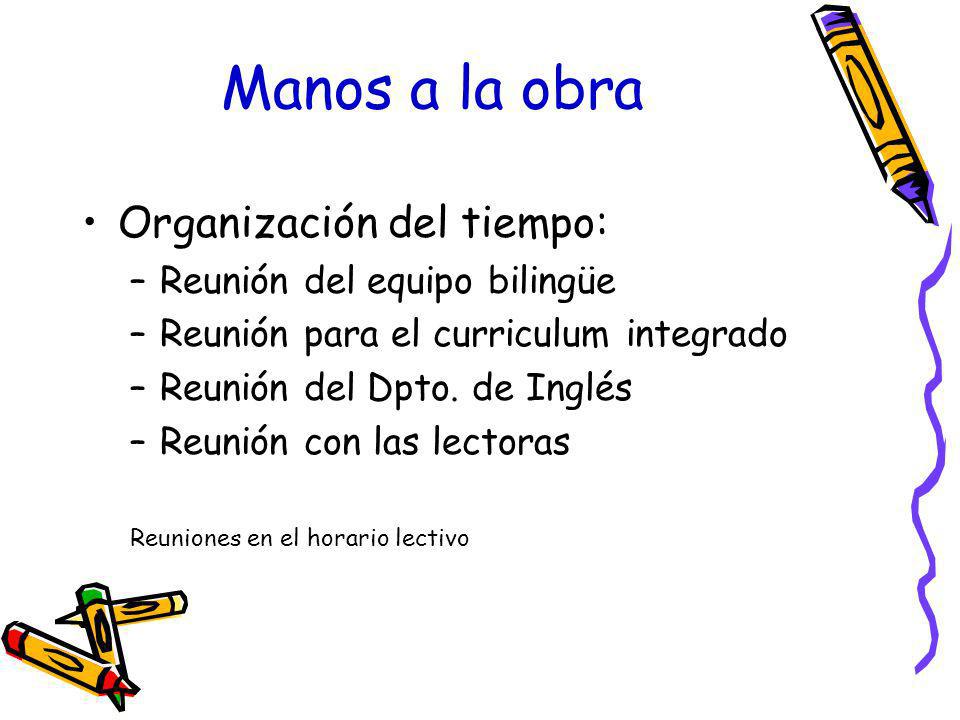 Manos a la obra

• Organización del tiempo:
– Reunión del equipo bilingüe
– Reunión para el curriculum integrado
– Reunión del Dpto. de Inglés
– Reunión con las lectoras

Reuniones en el horario lectivo